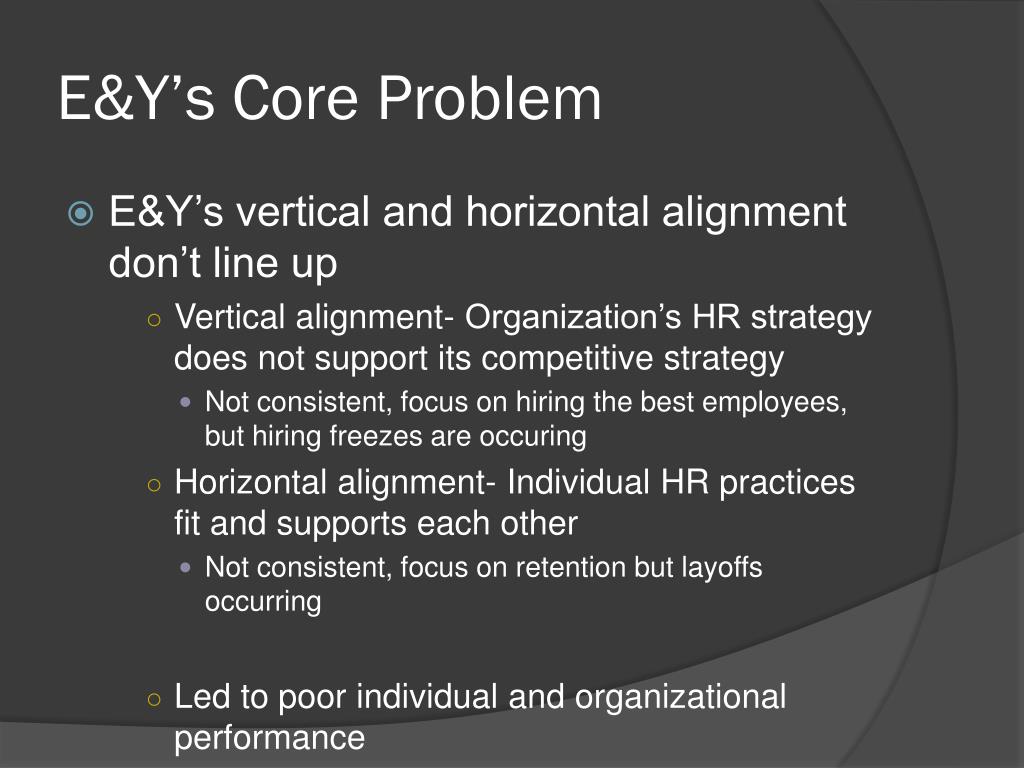 E&Y’s Core Problem

E&Y’s vertical and horizontal alignment don’t line up

Vertical alignment- Organization’s HR strategy does not support its competitive strategy

Not consistent, focus on hiring the best employees, but hiring freezes are occuring

Horizontal alignment- Individual HR practices fit and supports each other

Not consistent, focus on retention but layoffs occurring

Led to poor individual and organizational performance